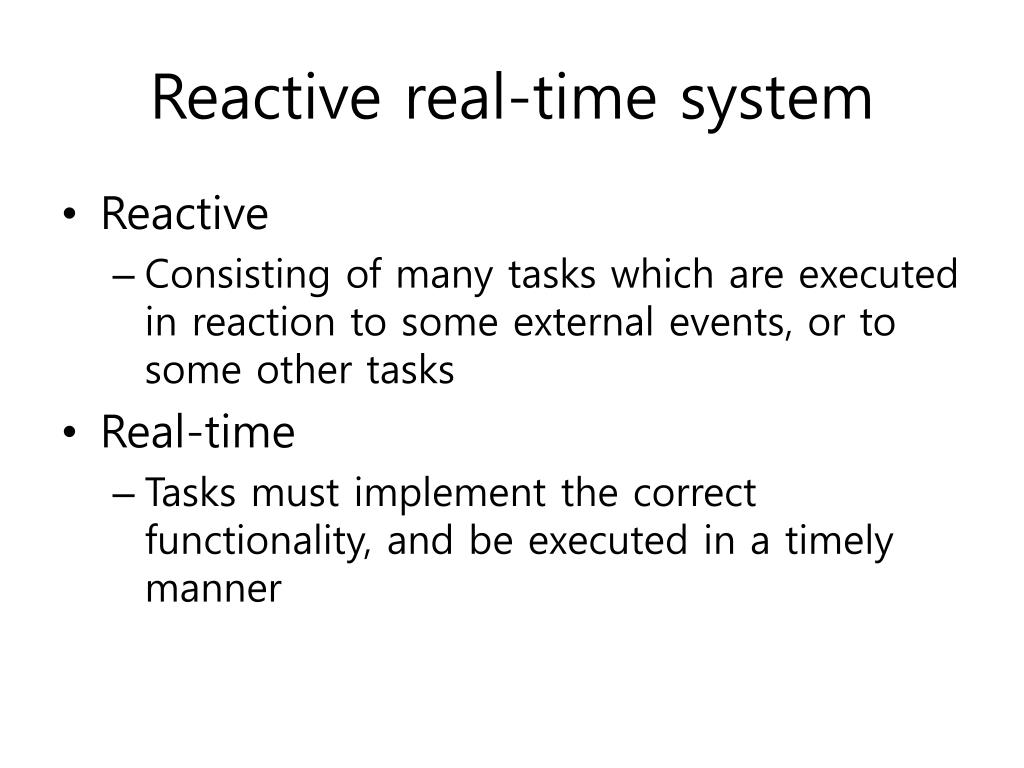 Reactive real-time system

• Reactive
– Consisting of many tasks which are executed in reaction to some external events, or to some other tasks
• Real-time
– Tasks must implement the correct functionality, and be executed in a timely manner